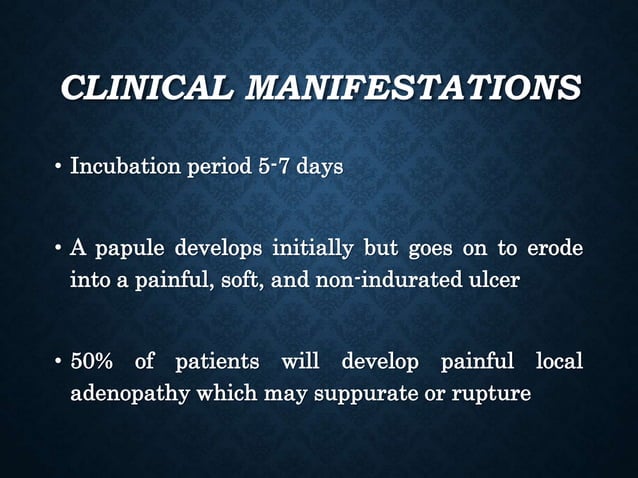 CLINICAL MANIFESTATIONS

• Incubation period 5-7 days

• A papule develops initially but goes on to erode into a painful, soft, and non-indurated ulcer

• 50% of patients will develop painful local adenopathy which may suppurate or rupture